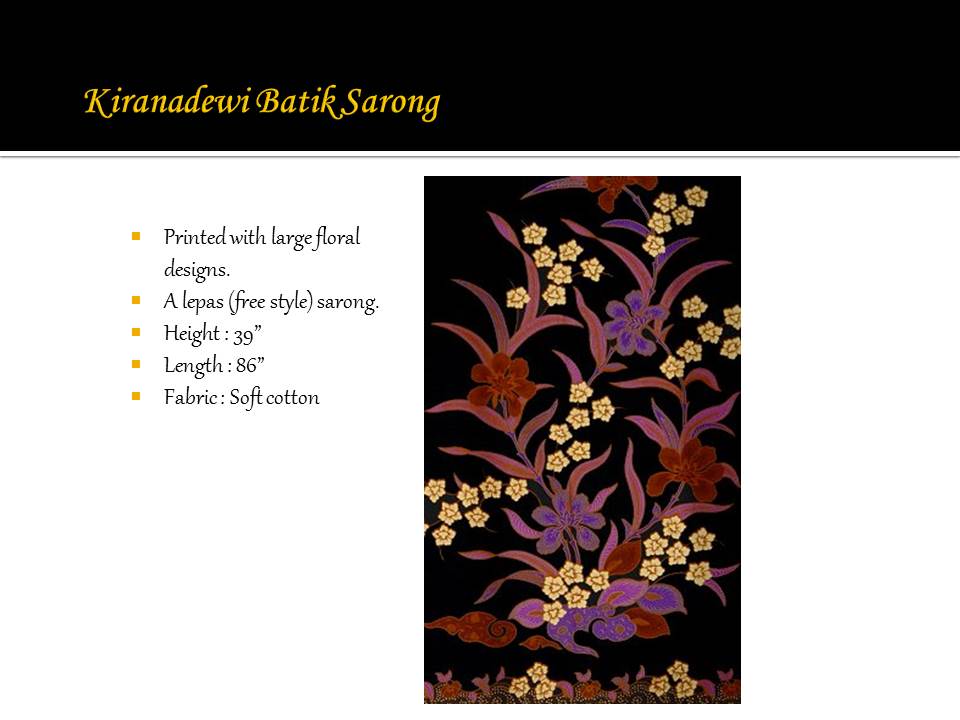 Kiranadewi Batik Sarong

- Printed with large floral designs.
- A lepas (free style) sarong.
- Height : 39”
- Length : 86”
- Fabric : Soft cotton